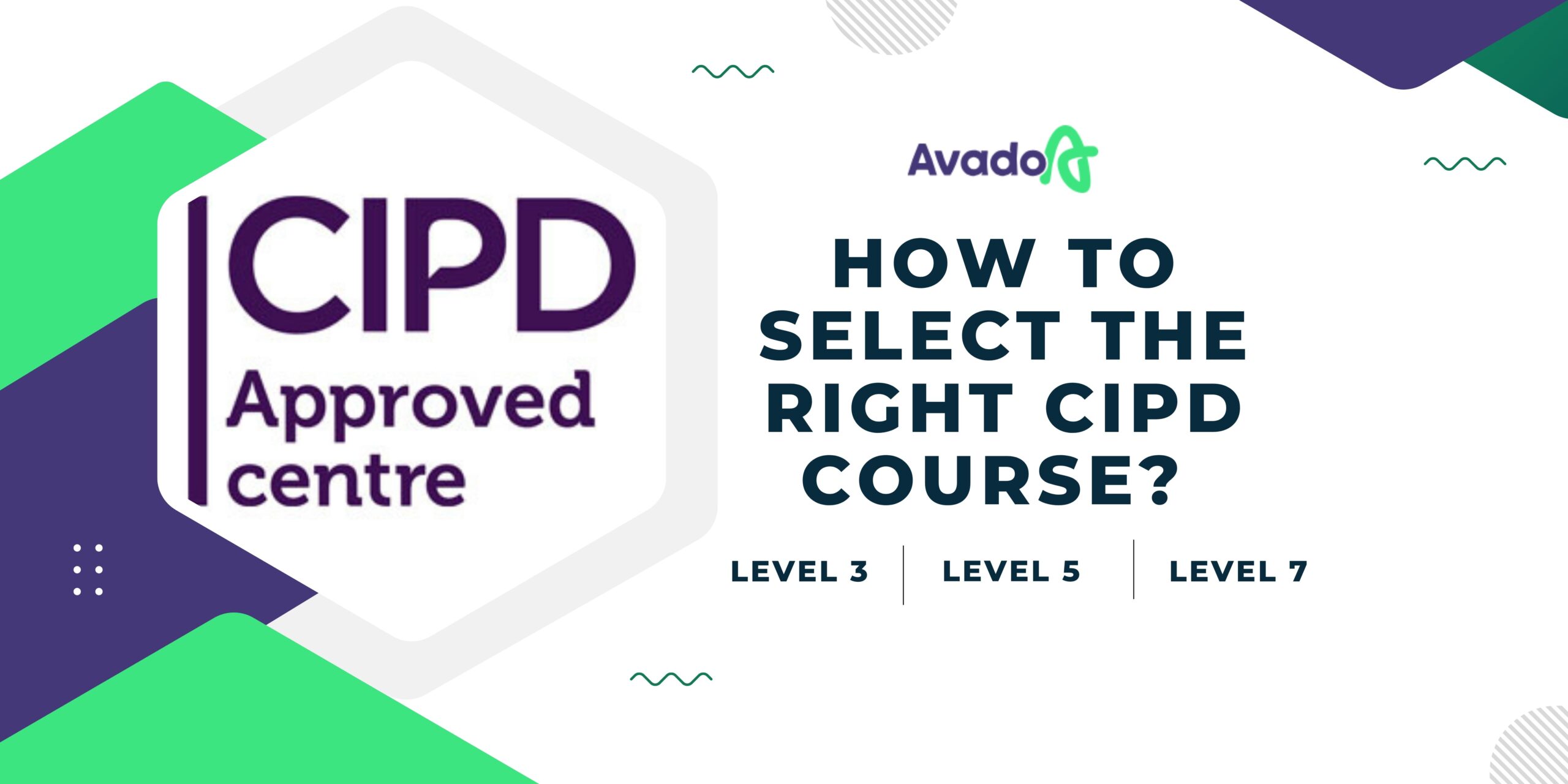 CIPD
Approved centre

Avado

HOW TO SELECT THE RIGHT CIPD COURSE?

LEVEL 3 | LEVEL 5 | LEVEL 7